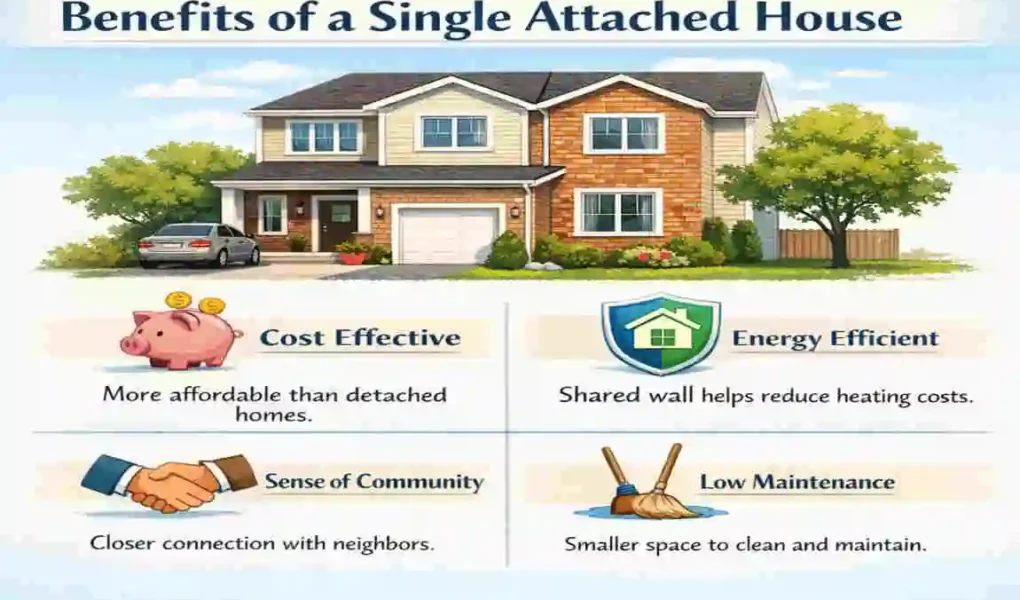 Benefits of a Single Attached House

Cost Effective

More affordable than detached homes.

Energy Efficient

Shared wall helps reduce heating costs.

Sense of Community

Closer connection with neighbors.

Low Maintenance

Smaller space to clean and maintain.